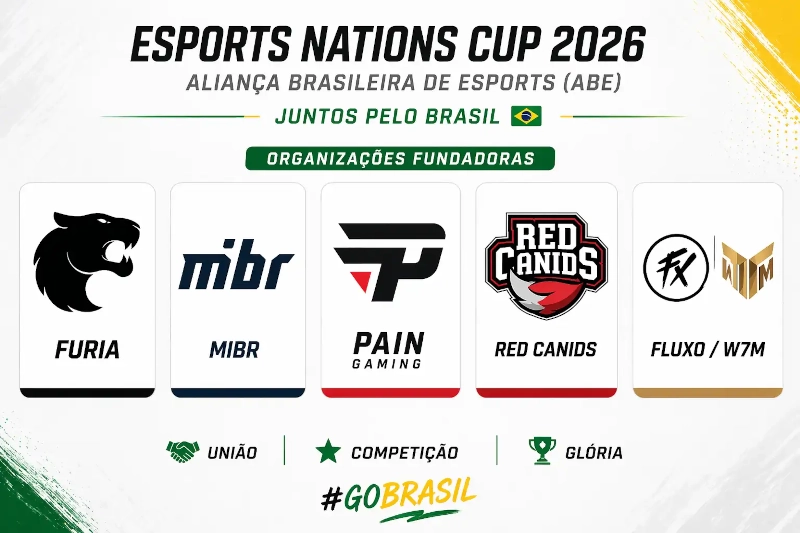 ESPORTS NATIONS CUP 2026
ALIANÇA BRASILEIRA DE ESPORTS (ABE)

JUNTOS PELO BRASIL

ORGANIZAÇÕES FUNDADORAS

FURIA

mibr
MIBR

PAIN
GAMING

RED CANIDS
RED CANIDS

FX
W7M
FLUXO / W7M

UNIÃO
COMPETIÇÃO
GLÓRIA

#GOBRASIL